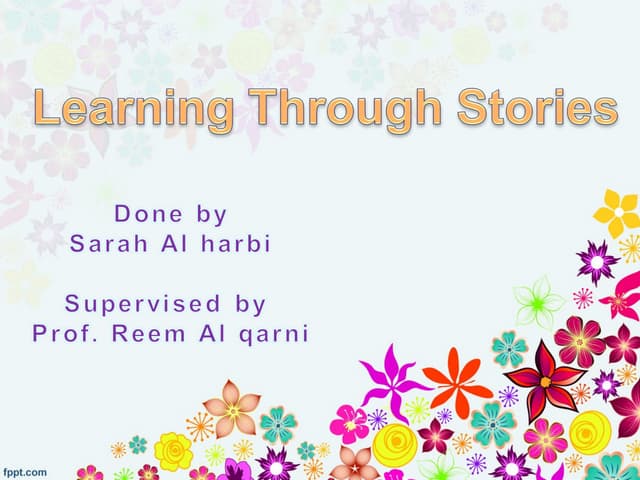 Learning Through Stories

Done by
Sarah Al harbi

Supervised by
Prof. Reem Al qarni

fppt.com